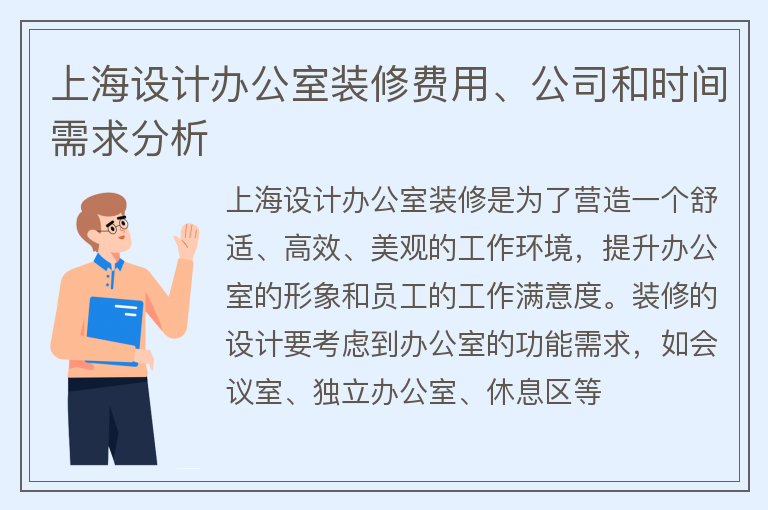 上海设计办公室装修费用、公司和时间需求分析

上海设计办公室装修是为了营造一个舒适、高效、美观的工作环境，提升办公室的形象和员工的工作满意度。装修的设计要考虑到办公室的功能需求，如会议室、独立办公室、休息区等